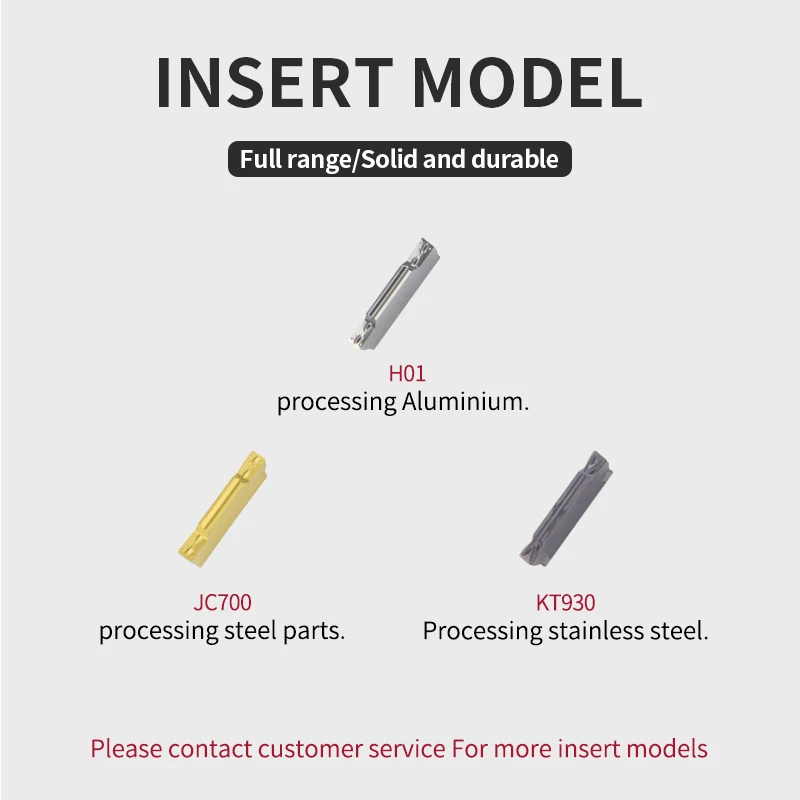 INSERT MODEL

Full range/Solid and durable

H01
processing Aluminium.

JC700
processing steel parts.

KT930
Processing stainless steel.

Please contact customer service For more insert models